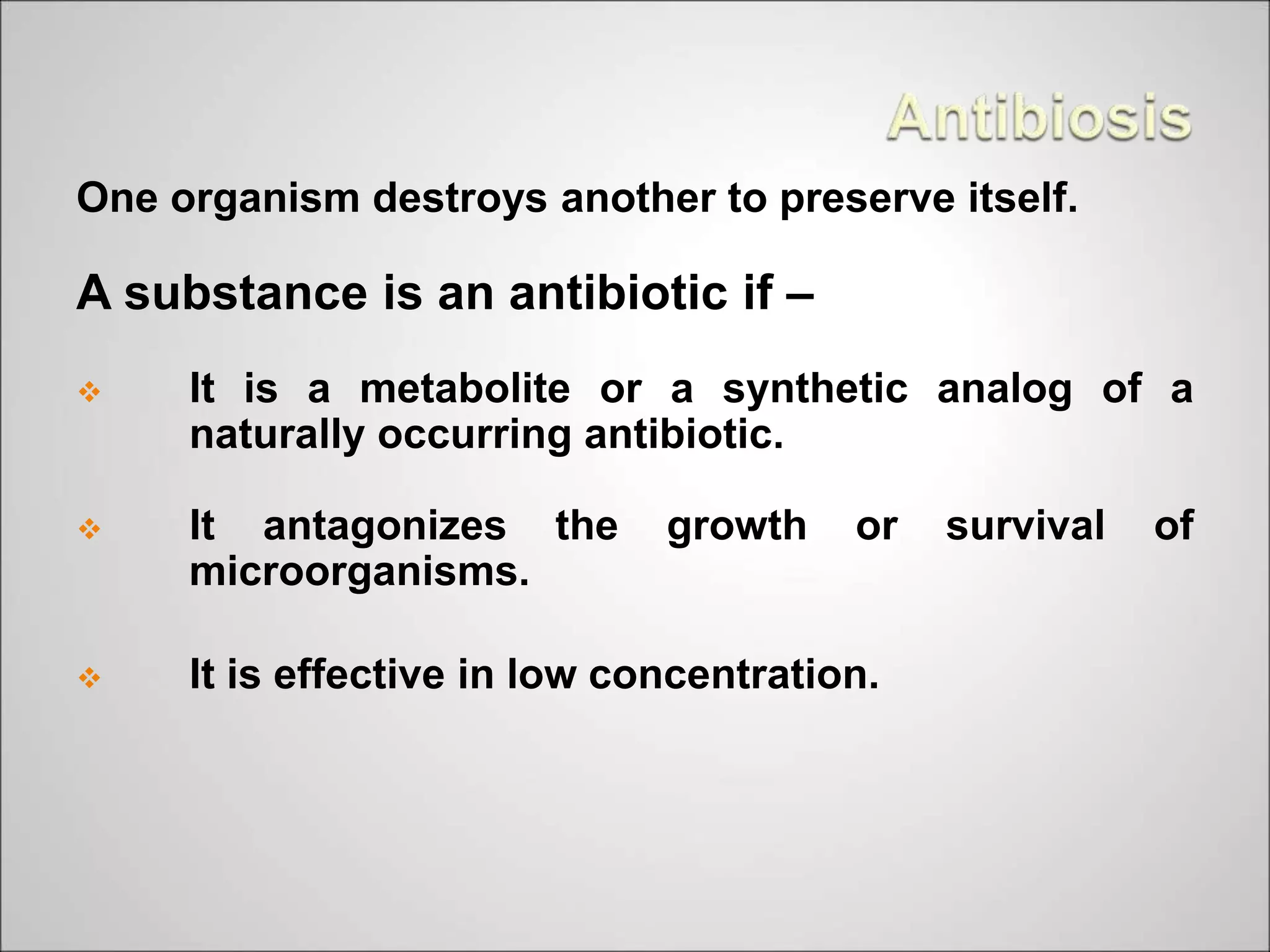 Antibiosis

One organism destroys another to preserve itself.

A substance is an antibiotic if –

❖ It is a metabolite or a synthetic analog of a naturally occurring antibiotic.

❖ It antagonizes the growth or survival of microorganisms.

❖ It is effective in low concentration.